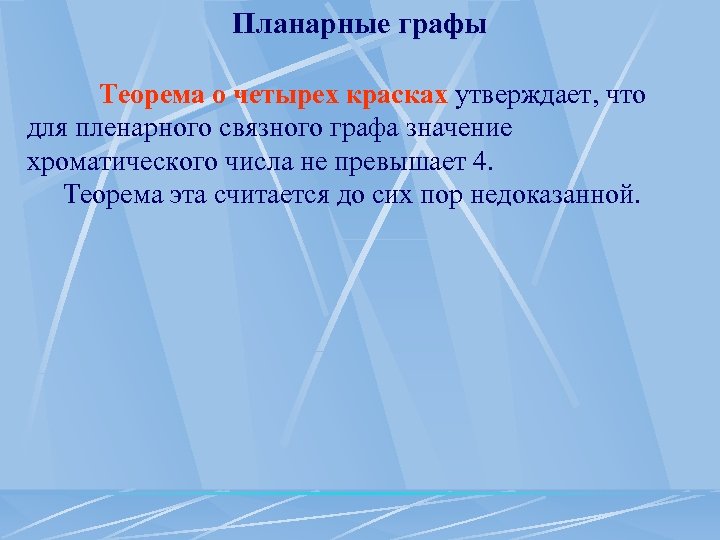 Планарные графы

Теорема о четырех красках утверждает, что для пленарного связного графа значение хроматического числа не превышает 4.

Теорема эта считается до сих пор недоказанной.